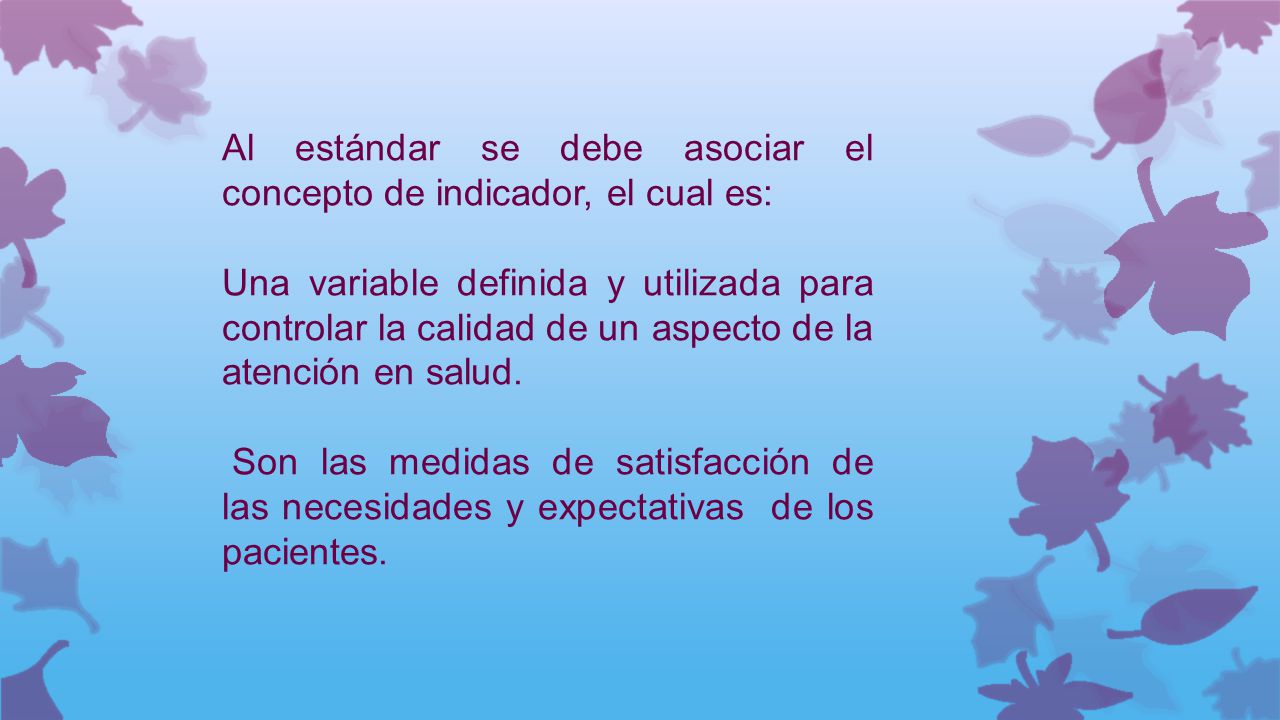 Al estándar se debe asociar el concepto de indicador, el cual es:

Una variable definida y utilizada para controlar la calidad de un aspecto de la atención en salud.

Son las medidas de satisfacción de las necesidades y expectativas de los pacientes.